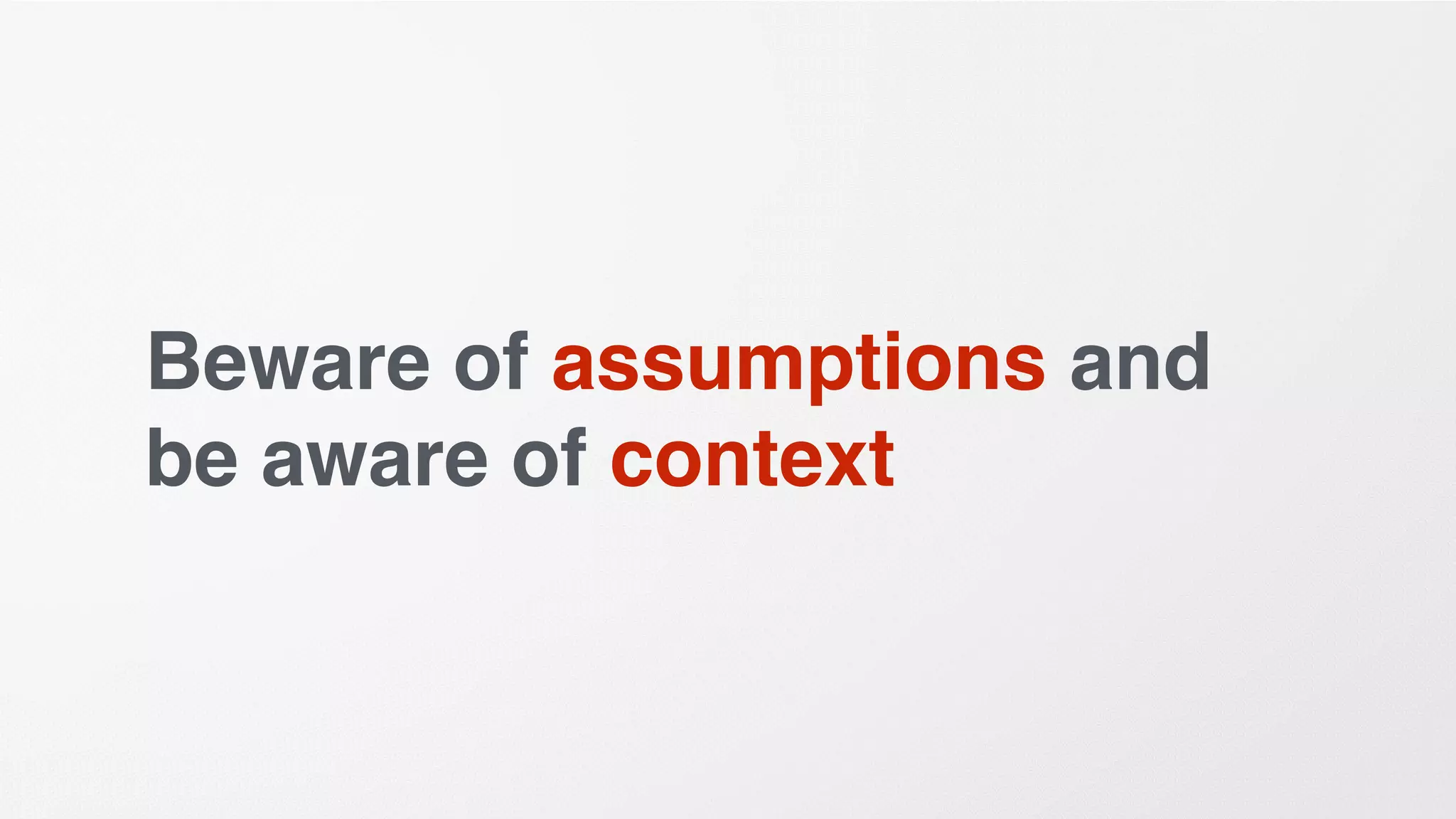 Beware of assumptions and be aware of context